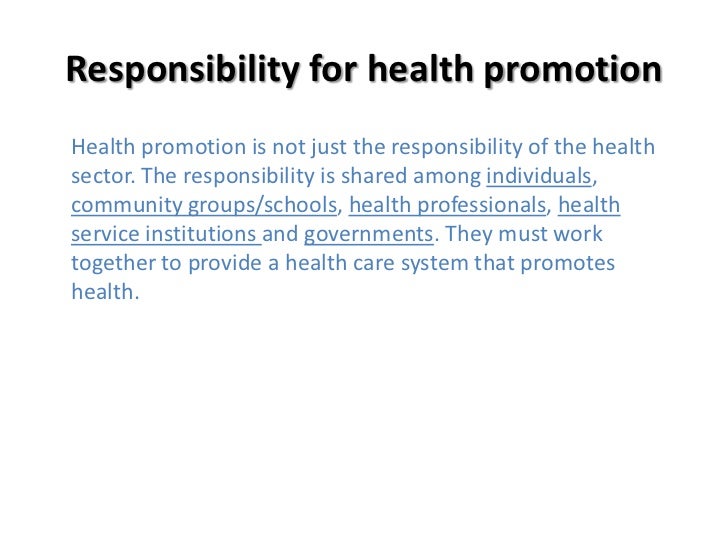 Responsibility for health promotion

Health promotion is not just the responsibility of the health sector. The responsibility is shared among individuals, community groups/schools, health professionals, health service institutions and governments. They must work together to provide a health care system that promotes health.